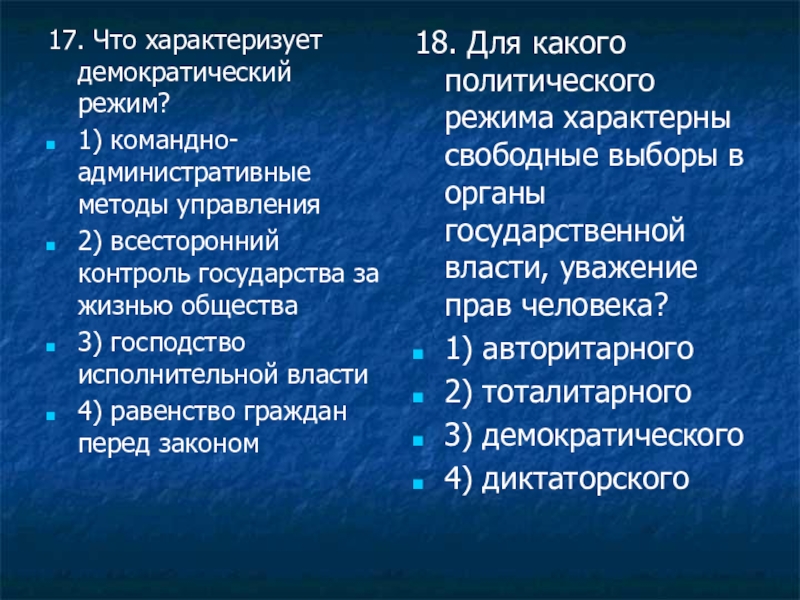 17. Что характеризует демократический режим?

1) командно-административные методы управления

2) всесторонний контроль государства за жизнью общества

3) господство исполнительной власти

4) равенство граждан перед законом

18. Для какого политического режима характерны свободные выборы в органы государственной власти, уважение прав человека?

1) авторитарного

2) тоталитарного

3) демократического

4) диктаторского